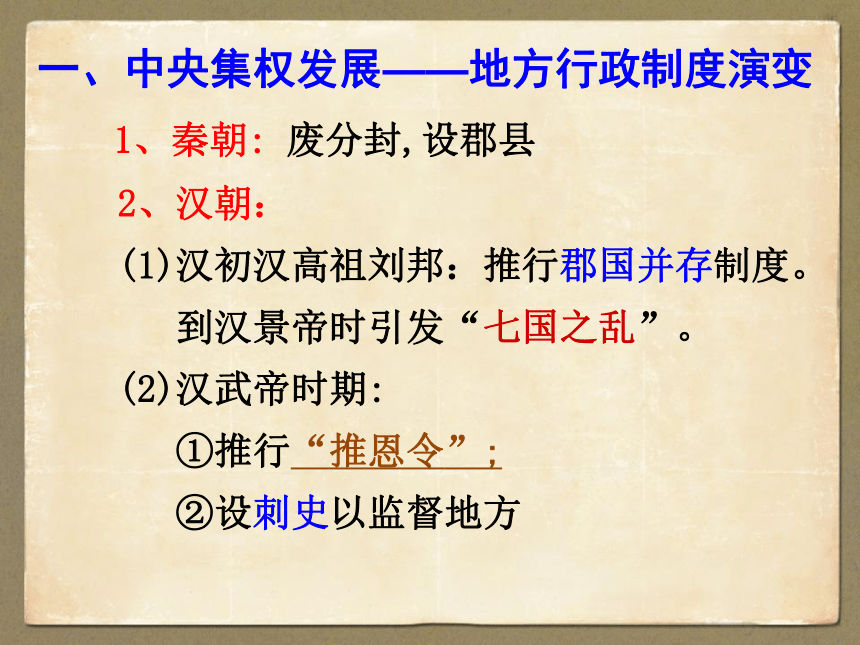 一、中央集权发展——地方行政制度演变

1、秦朝: 废分封,设郡县

2、汉朝:

(1)汉初汉高祖刘邦：推行郡国并存制度。到汉景帝时引发“七国之乱”。

(2)汉武帝时期:

①推行“推恩令”;

②设刺史以监督地方